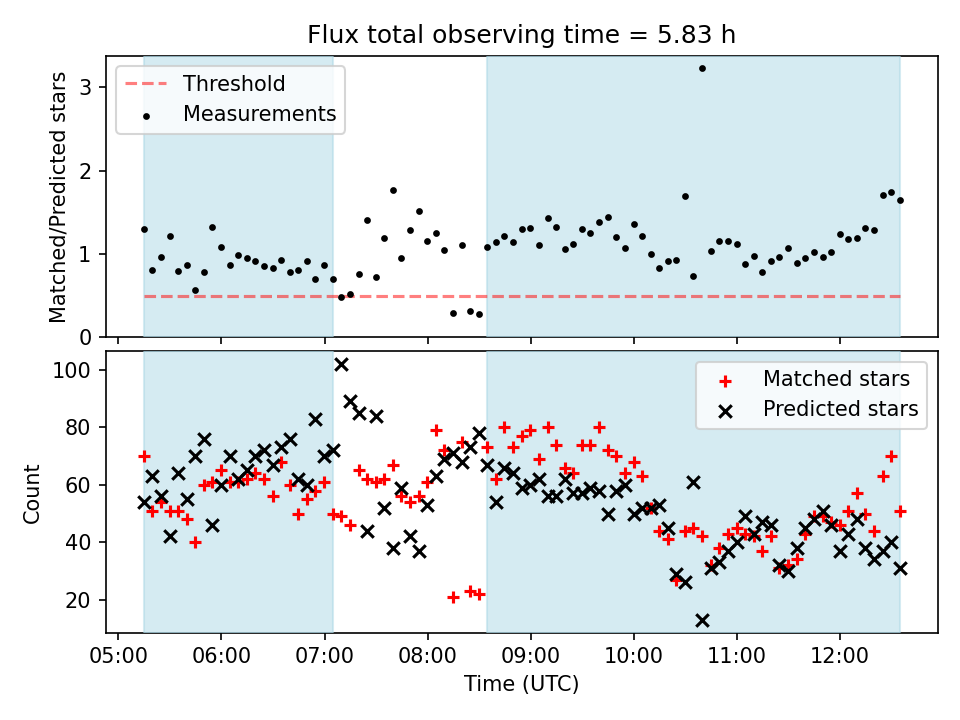 Flux total observing time = 5.83 h

Threshold
Measurements

Matched/Predicted stars

3
2
1
0

Matched stars
Predicted stars

Count

100
80
60
40
20

05:00 06:00 07:00 08:00 09:00 10:00 11:00 12:00

Time (UTC)